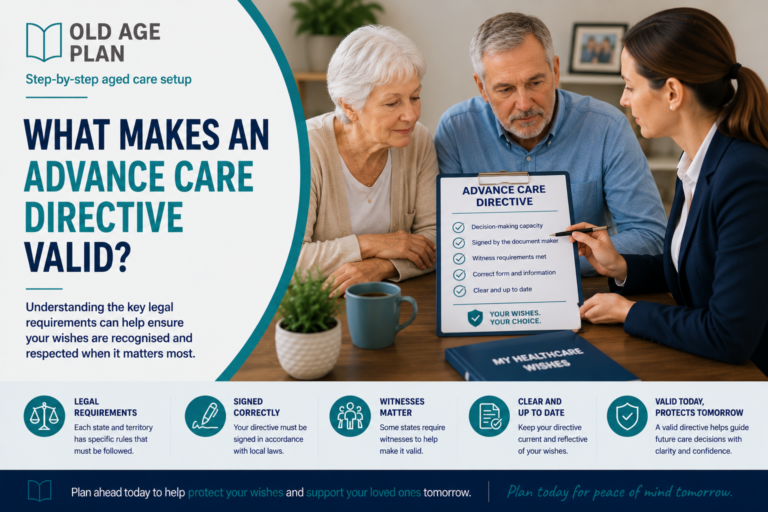 OLD AGE PLAN

Step-by-step aged care setup

WHAT MAKES AN ADVANCE CARE DIRECTIVE VALID?

Understanding the key legal requirements can help ensure your wishes are recognised and respected when it matters most.

ADVANCE CARE DIRECTIVE

Decision-making capacity
Signed by the document maker
Witness requirements met
Correct form and information
Clear and up to date

YOUR WISHES. YOUR CHOICE.

MY HEALTHCARE WISHES

LEGAL REQUIREMENTS
Each state and territory has specific rules that must be followed.

SIGNED CORRECTLY
Your directive must be signed in accordance with local laws.

WITNESSES MATTER
Some states require witnesses to help make it valid.

CLEAR AND UP TO DATE
Keep your directive current and reflective of your wishes.

VALID TODAY, PROTECTS TOMORROW
A valid directive helps guide future care decisions with clarity and confidence.

Plan ahead today to help protect your wishes and support your loved ones tomorrow.

Plan today for peace of mind tomorrow.